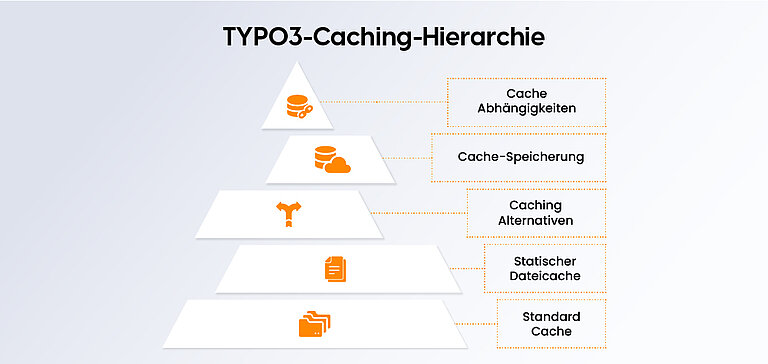 TYPO3-Caching-Hierarchie

Cache Abhängigkeiten

Cache-Speicherung

Caching Alternativen

Statischer Dateicache

Standard Cache